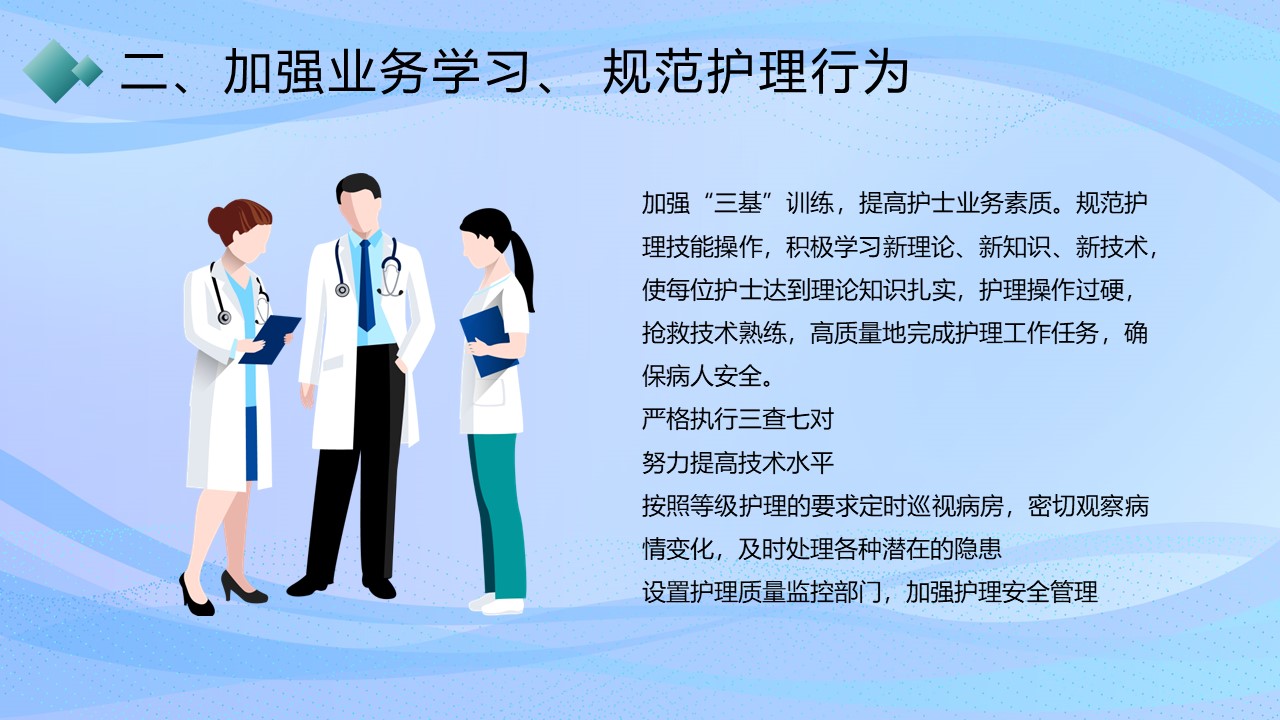 二、加强业务学习、 规范护理行为

加强“三基”训练，提高护士业务素质。规范护理技能操作，积极学习新理论、新知识、新技术，使每位护士达到理论知识扎实，护理操作过硬，抢救技术熟练，高质量地完成护理工作任务，确保病人安全。
严格执行三查七对
努力提高技术水平
按照等级护理的要求定时巡视病房，密切观察病情变化，及时处理各种潜在的隐患
设置护理质量监控部门，加强护理安全管理